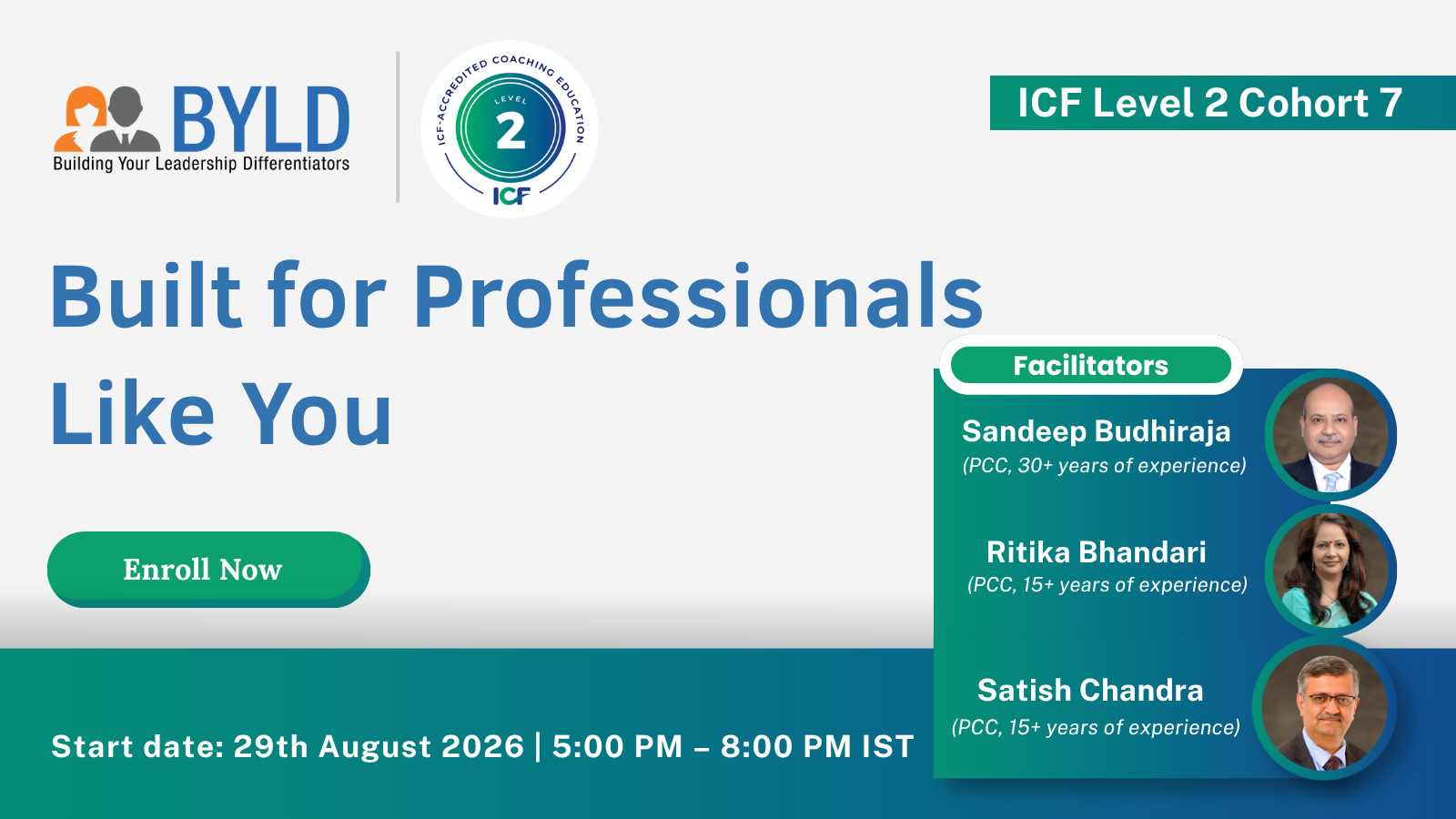 BYLD
Building Your Leadership Differentiators

ICF-ACCREDITED COACHING EDUCATION
LEVEL
2
ICF

ICF Level 2 Cohort 7

Built for Professionals Like You

Enroll Now

Facilitators

Sandeep Budhiraja
(PCC, 30+ years of experience)

Ritika Bhandari
(PCC, 15+ years of experience)

Satish Chandra
(PCC, 15+ years of experience)

Start date: 29th August 2026 | 5:00 PM – 8:00 PM IST